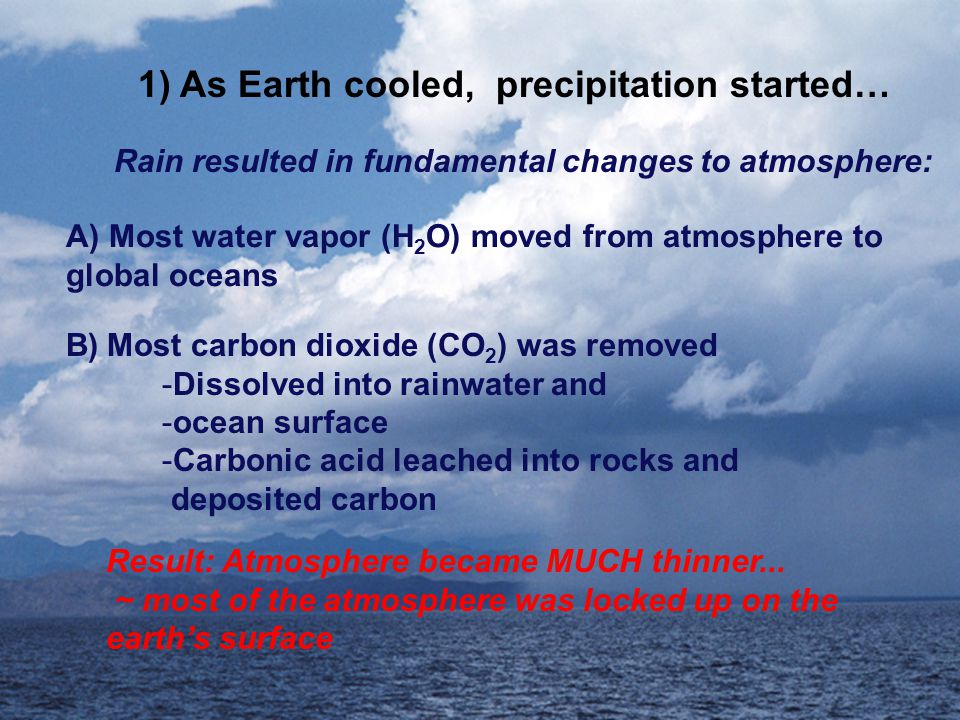 1) As Earth cooled, precipitation started…

Rain resulted in fundamental changes to atmosphere:

A) Most water vapor ($H_2O$) moved from atmosphere to global oceans

B) Most carbon dioxide ($CO_2$) was removed
-Dissolved into rainwater and
-ocean surface
-Carbonic acid leached into rocks and deposited carbon

Result: Atmosphere became MUCH thinner...
~ most of the atmosphere was locked up on the earth's surface